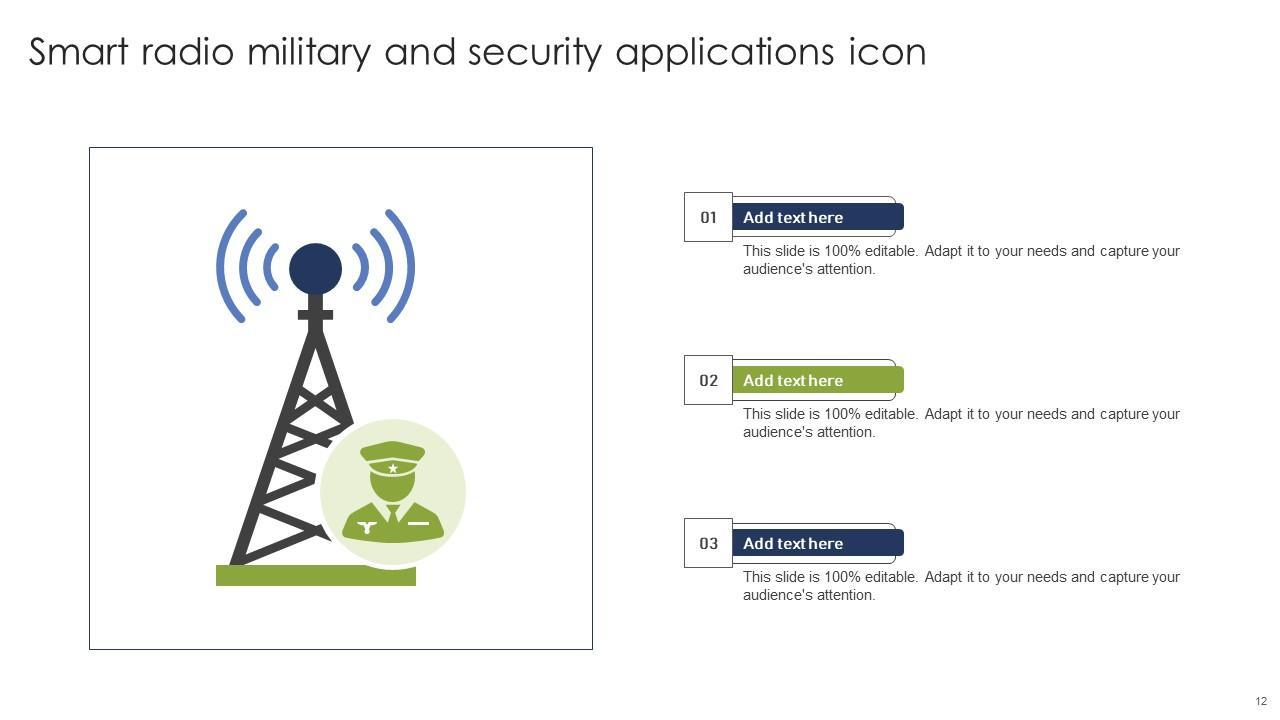 Smart radio military and security applications icon

01
Add text here
This slide is 100% editable. Adapt it to your needs and capture your audience's attention.

02
Add text here
This slide is 100% editable. Adapt it to your needs and capture your audience's attention.

03
Add text here
This slide is 100% editable. Adapt it to your needs and capture your audience's attention.

12